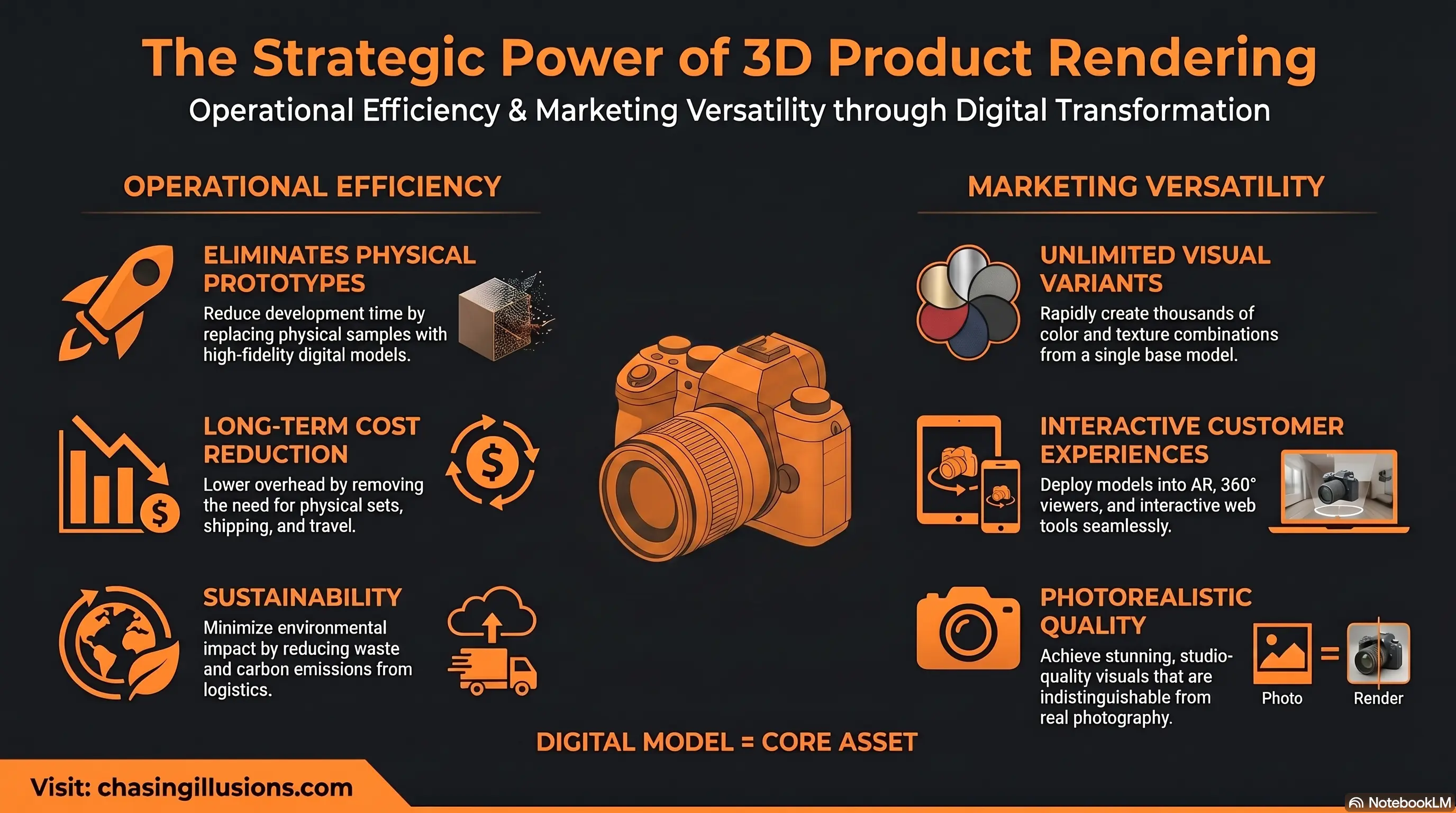 The Strategic Power of 3D Product Rendering

Operational Efficiency & Marketing Versatility through Digital Transformation

OPERATIONAL EFFICIENCY

ELIMINATES PHYSICAL PROTOTYPES

Reduce development time by replacing physical samples with high-fidelity digital models.

LONG-TERM COST REDUCTION

Lower overhead by removing the need for physical sets, shipping, and travel.

SUSTAINABILITY

Minimize environmental impact by reducing waste and carbon emissions from logistics.

MARKETING VERSATILITY

UNLIMITED VISUAL VARIANTS

Rapidly create thousands of color and texture combinations from a single base model.

INTERACTIVE CUSTOMER EXPERIENCES

Deploy models into AR, 360° viewers, and interactive web tools seamlessly.

PHOTOREALISTIC QUALITY

Achieve stunning, studio-quality visuals that are indistinguishable from real photography.

Photo = Render

DIGITAL MODEL = CORE ASSET

Visit: chasingillusions.com

NotebookLM